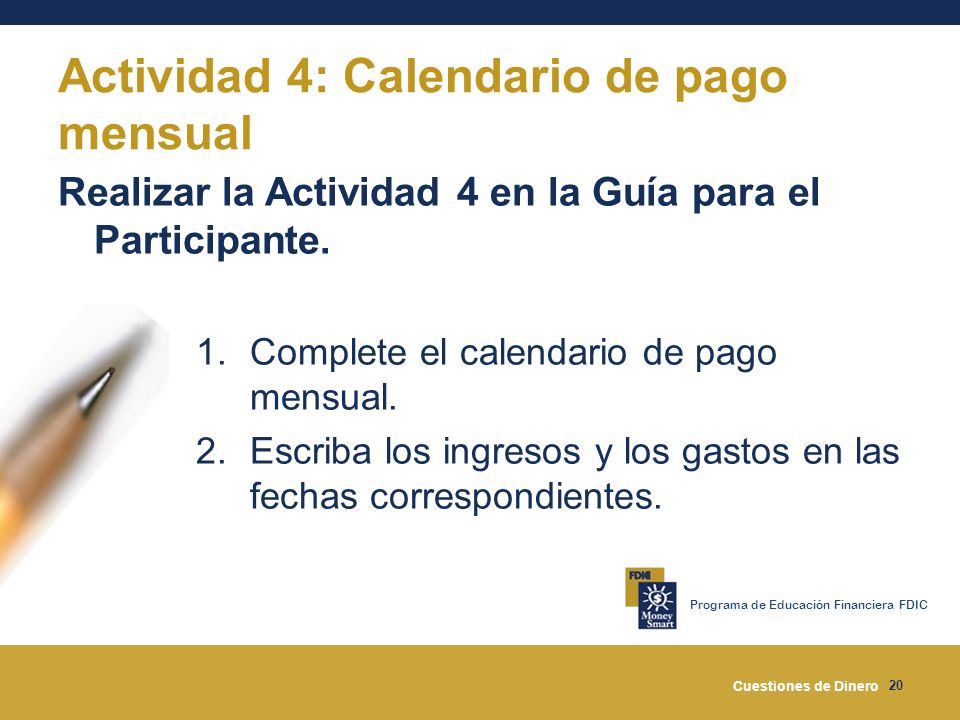 Actividad 4: Calendario de pago mensual

Realizar la Actividad 4 en la Guía para el Participante.

1. Complete el calendario de pago mensual.
2. Escriba los ingresos y los gastos en las fechas correspondientes.

FDIC
Money Smart
Programa de Educación Financiera FDIC

Cuestiones de Dinero 20